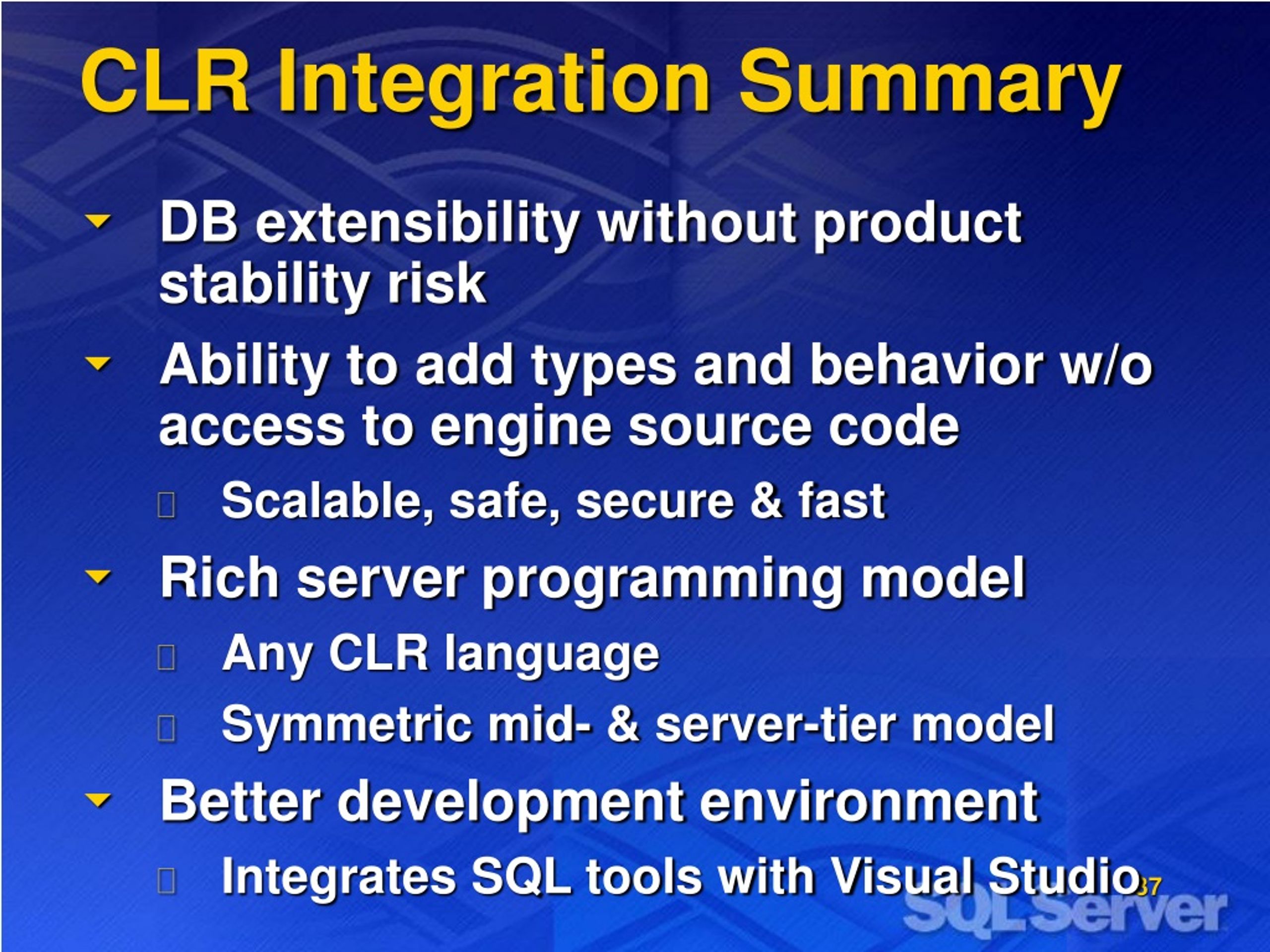 CLR Integration Summary

DB extensibility without product stability risk

Ability to add types and behavior w/o access to engine source code

Scalable, safe, secure & fast

Rich server programming model

Any CLR language

Symmetric mid- & server-tier model

Better development environment

Integrates SQL tools with Visual Studio

37

SQL Server